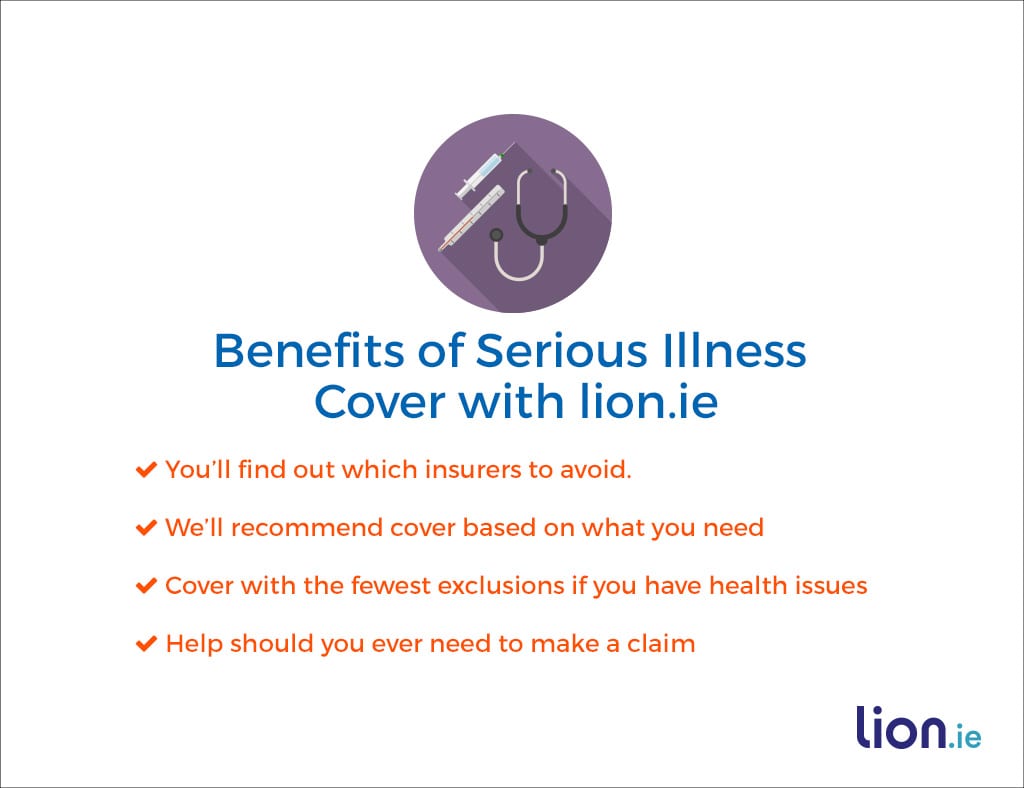 Benefits of Serious Illness Cover with lion.ie

✔ You'll find out which insurers to avoid.

✔ We'll recommend cover based on what you need

✔ Cover with the fewest exclusions if you have health issues

✔ Help should you ever need to make a claim

lion.ie